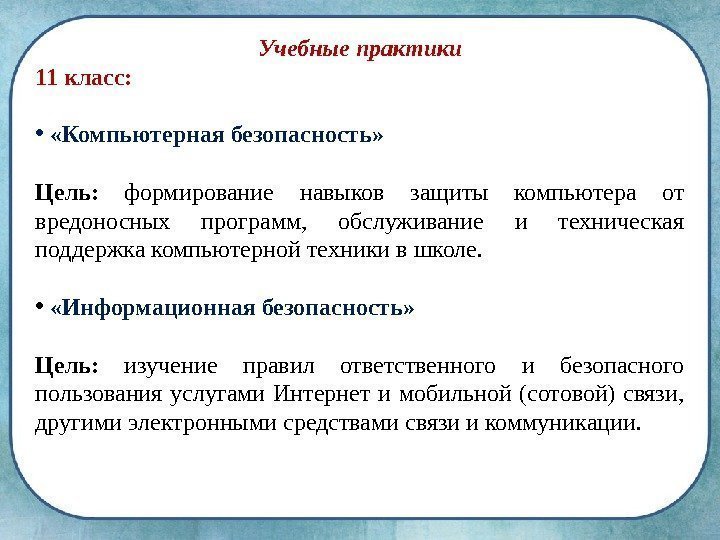 Учебные практики

11 класс:

• «Компьютерная безопасность»

Цель: формирование навыков защиты компьютера от вредоносных программ, обслуживание и техническая поддержка компьютерной техники в школе.

• «Информационная безопасность»

Цель: изучение правил ответственного и безопасного пользования услугами Интернет и мобильной (сотовой) связи, другими электронными средствами связи и коммуникации.